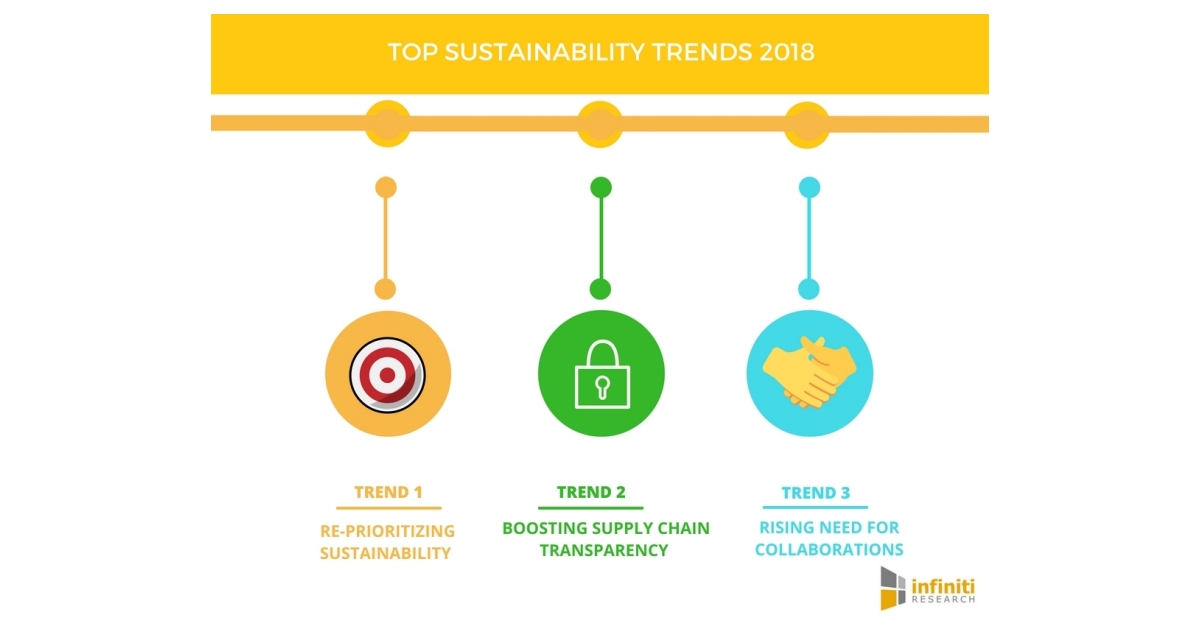 TOP SUSTAINABILITY TRENDS 2018

TREND 1

RE-PRIORITIZING SUSTAINABILITY

TREND 2

BOOSTING SUPPLY CHAIN TRANSPARENCY

TREND 3

RISING NEED FOR COLLABORATIONS

infiniti RESEARCH